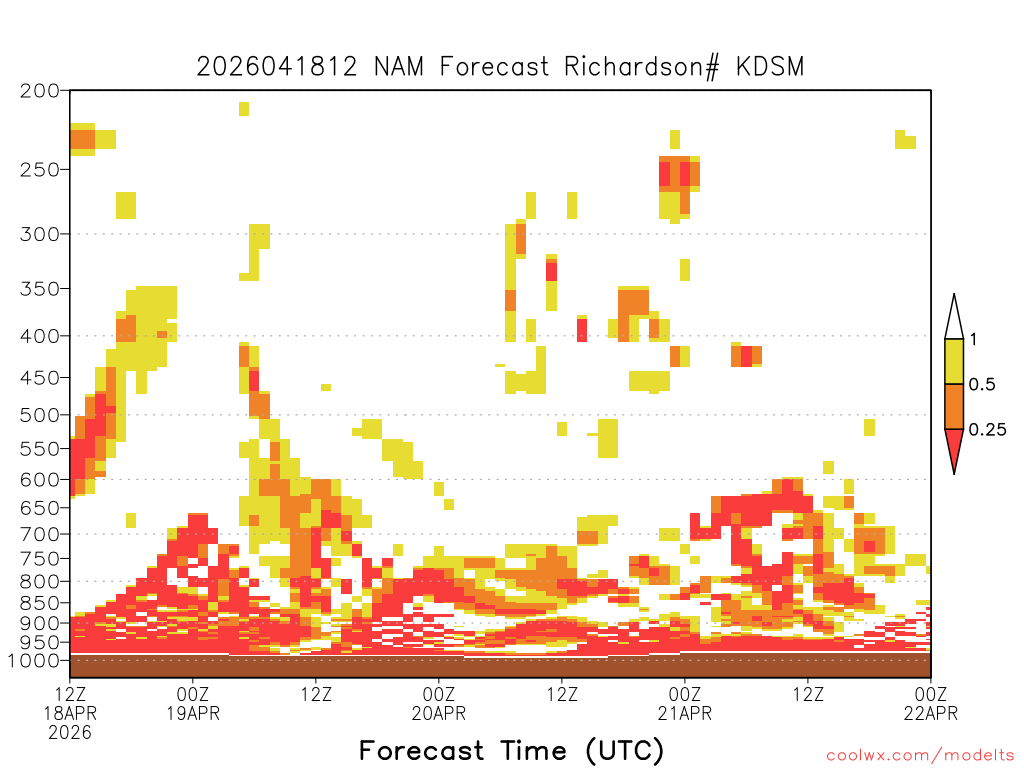 2026041812 NAM Forecast Richardson# KDSM

200
250
300
350
400
450
500
550
600
650
700
750
800
850
900
950
1000

1
0.5
0.25

12Z 18APR 2026
00Z 19APR
12Z
00Z 20APR
12Z
00Z 21APR
12Z
00Z 22APR

Forecast Time (UTC)

coolwx.com/modelts